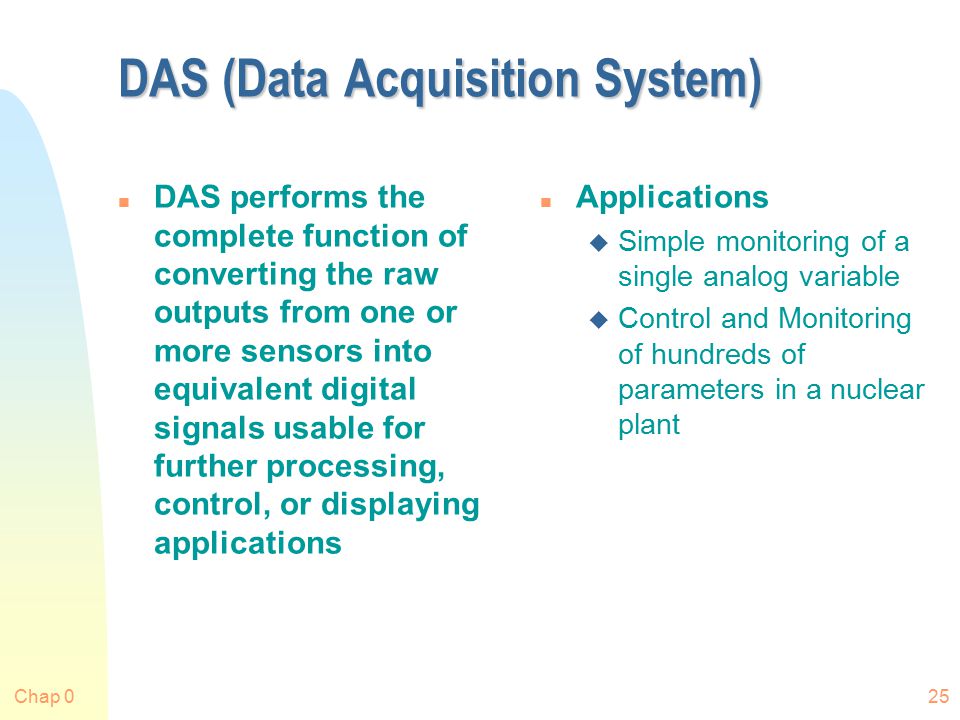 DAS (Data Acquisition System)

- DAS performs the complete function of converting the raw outputs from one or more sensors into equivalent digital signals usable for further processing, control, or displaying applications

- Applications
  - Simple monitoring of a single analog variable
  - Control and Monitoring of hundreds of parameters in a nuclear plant

Chap 0

25